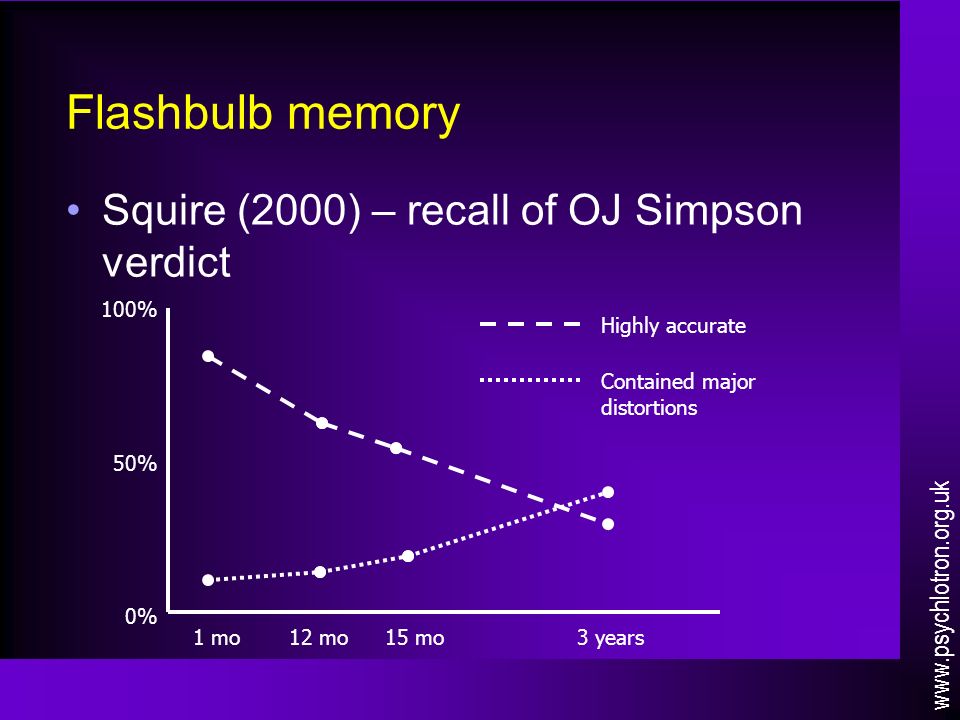 Flashbulb memory

• Squire (2000) – recall of OJ Simpson verdict

100%

50%

0%

1 mo 12 mo 15 mo 3 years

Highly accurate

Contained major distortions

www.psychlotron.org.uk